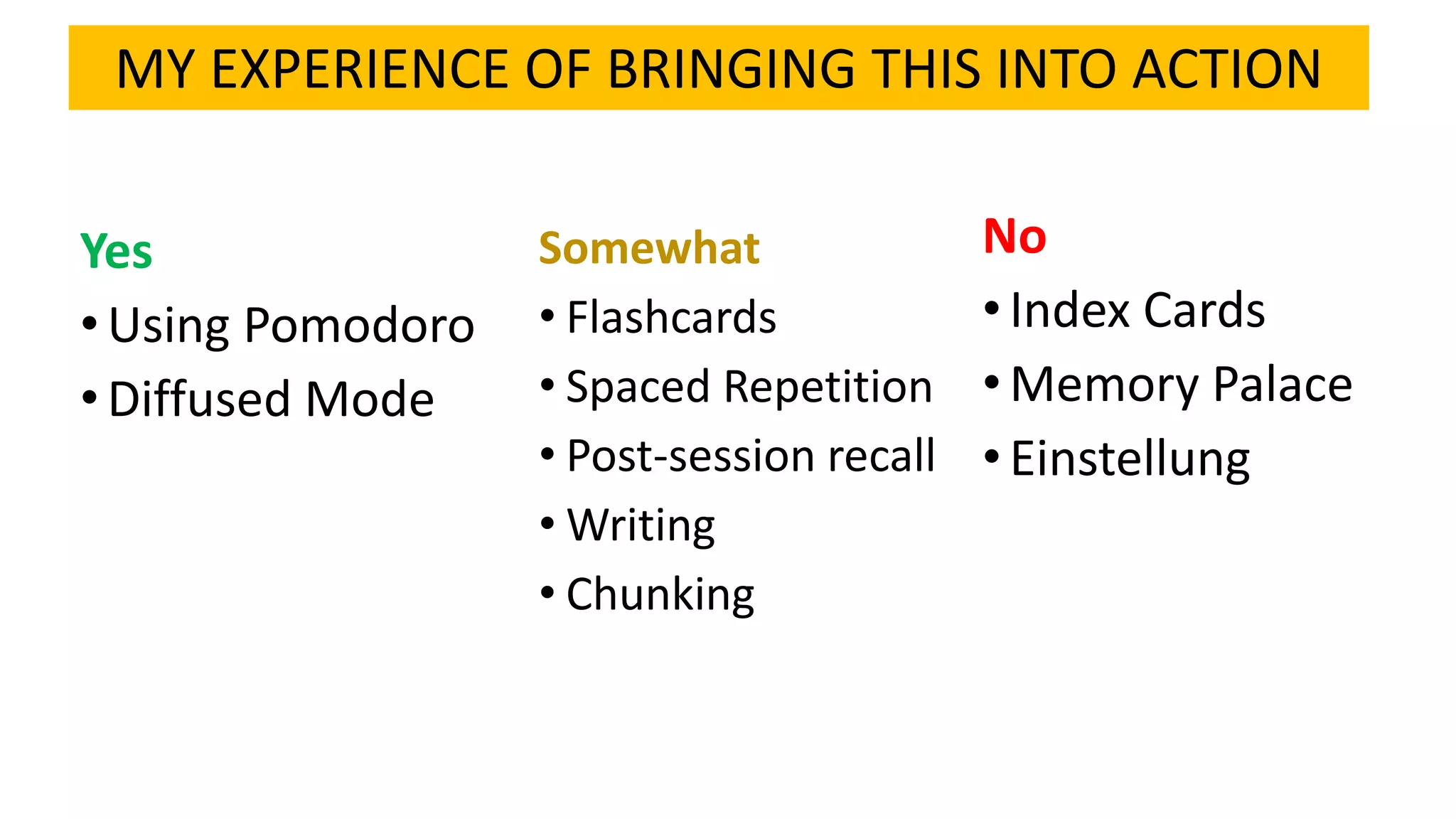 MY EXPERIENCE OF BRINGING THIS INTO ACTION

Yes
• Using Pomodoro
• Diffused Mode

Somewhat
• Flashcards
• Spaced Repetition
• Post-session recall
• Writing
• Chunking

No
• Index Cards
• Memory Palace
• Einstellung